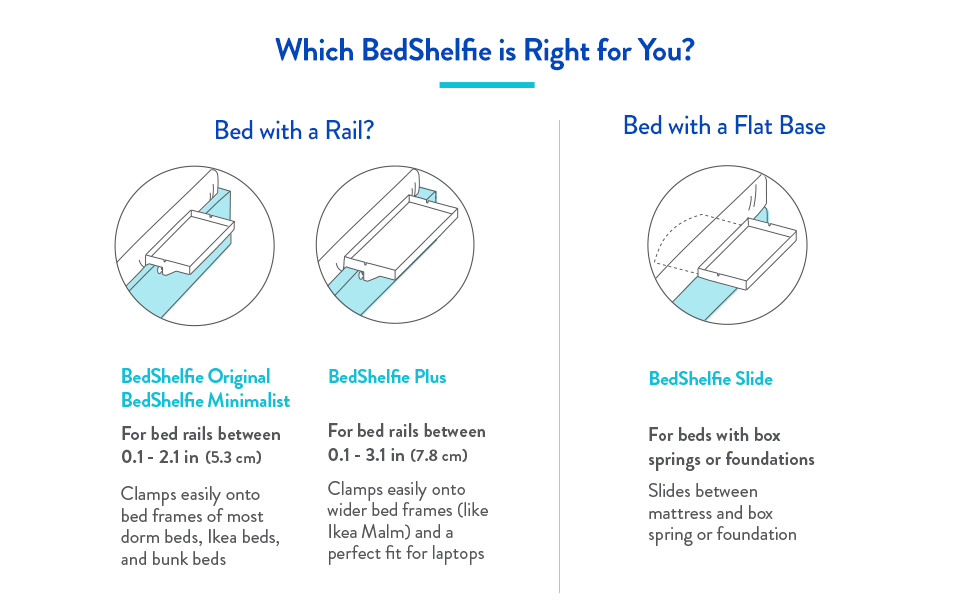 Which BedShelfie is Right for You?

Bed with a Rail?

BedShelfie Original
BedShelfie Minimalist

For bed rails between 0.1 - 2.1 in (5.3 cm)

Clamps easily onto bed frames of most dorm beds, Ikea beds, and bunk beds

BedShelfie Plus

For bed rails between 0.1 - 3.1 in (7.8 cm)

Clamps easily onto wider bed frames (like Ikea Malm) and a perfect fit for laptops

Bed with a Flat Base

BedShelfie Slide

For beds with box springs or foundations

Slides between mattress and box spring or foundation